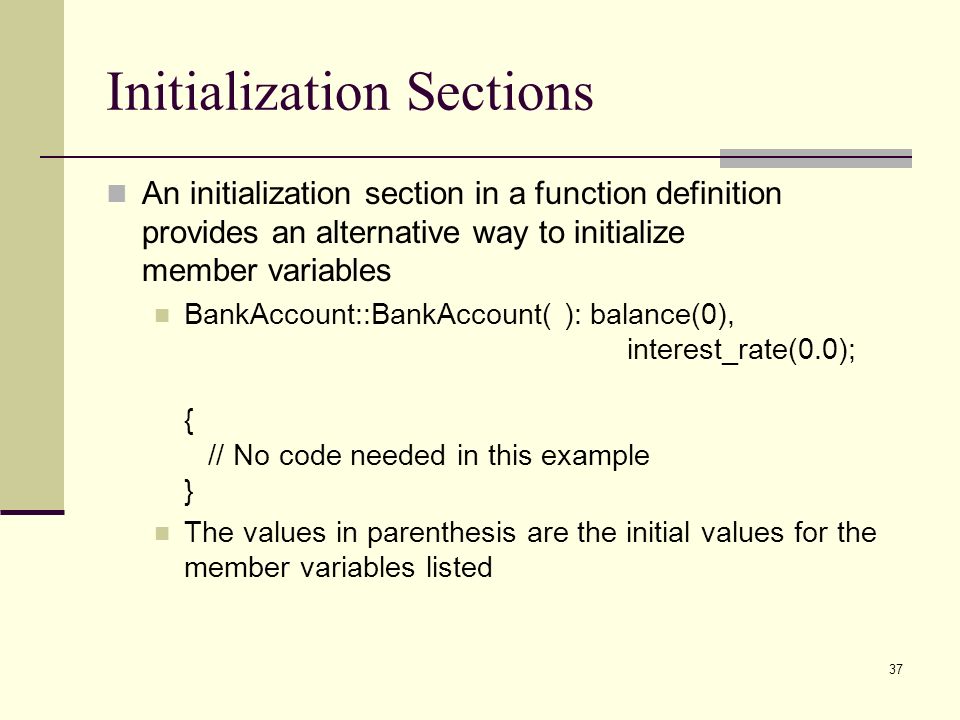 Initialization Sections

An initialization section in a function definition provides an alternative way to initialize member variables

BankAccount::BankAccount( ): balance(0),
interest_rate(0.0);

{
// No code needed in this example
}

The values in parenthesis are the initial values for the member variables listed

37